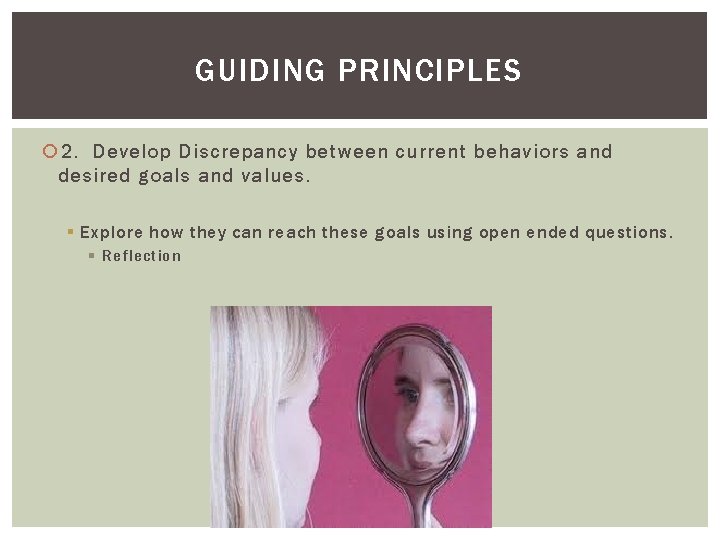 GUIDING PRINCIPLES

2. Develop Discrepancy between current behaviors and desired goals and values.

Explore how they can reach these goals using open ended questions.

Reflection